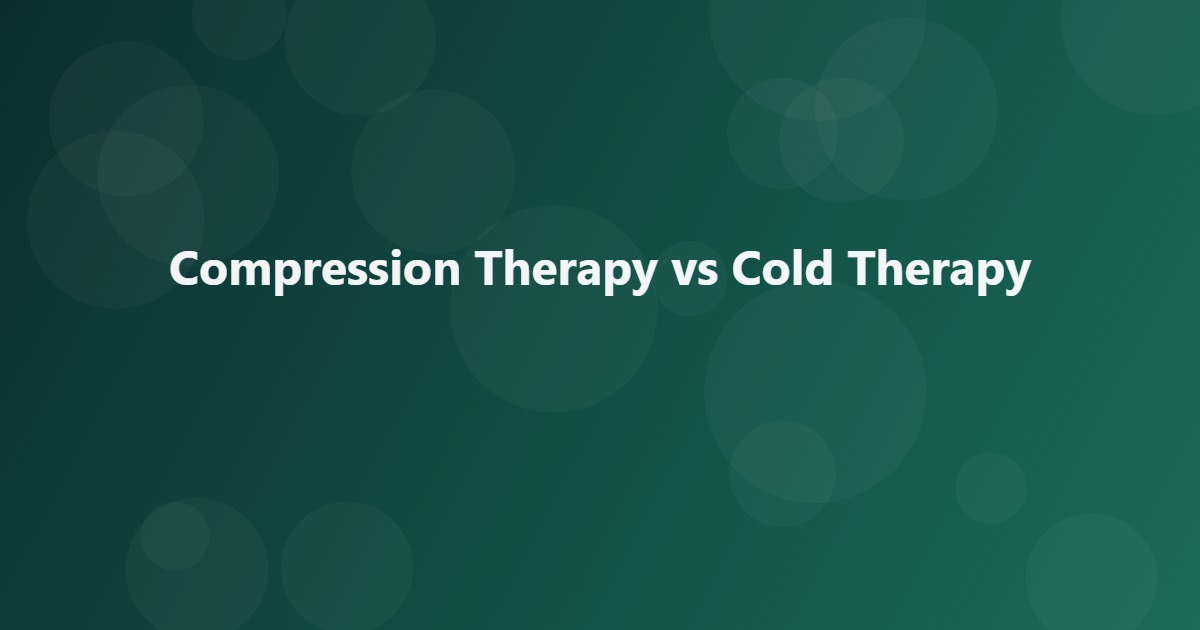 Compression Therapy vs Cold Therapy